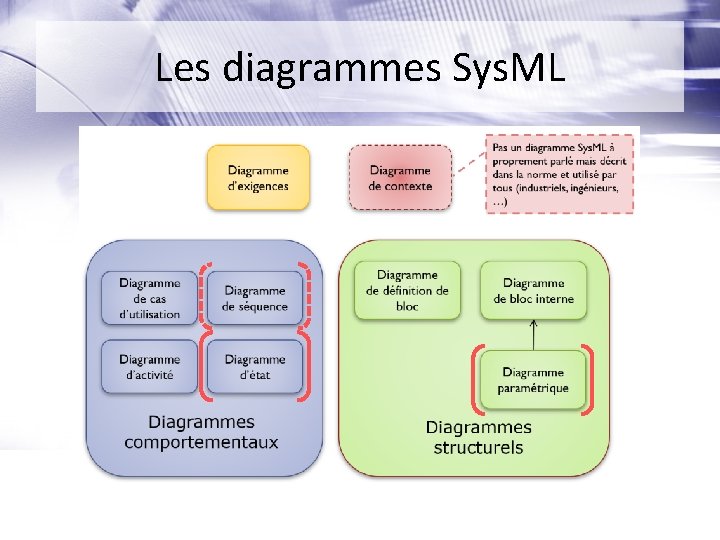 Les diagrammes SysML

Diagramme d'exigences

Diagramme de contexte

Pas un diagramme SysML à proprement parlé mais décrit dans la norme et utilisé par tous (industriels, ingénieurs, …)

Diagramme de cas d'utilisation

Diagramme de séquence

Diagramme d'activité

Diagramme d'état

Diagrammes comportementaux

Diagramme de définition de bloc

Diagramme de bloc interne

Diagramme paramétrique

Diagrammes structurels